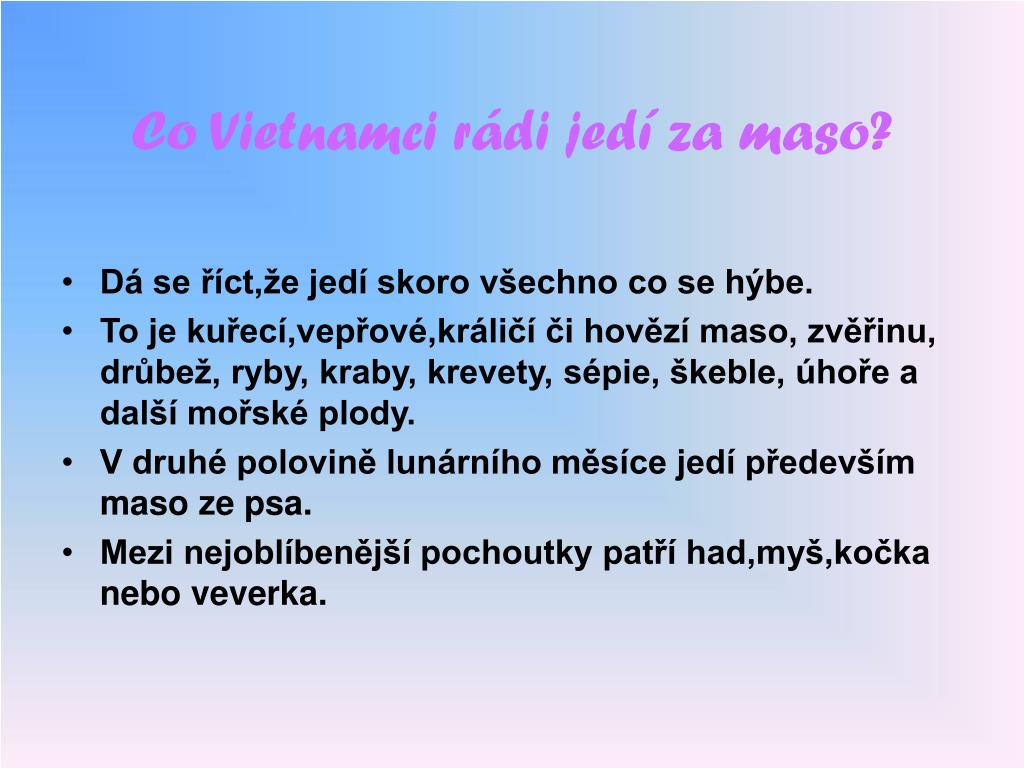 Co Vietnamci rádi jedí za maso?

• Dá se říct,že jedí skoro všechno co se hýbe.
• To je kuřecí,vepřové,králičí či hovězí maso, zvěřinu, drůbež, ryby, kraby, krevety, sépie, škeble, úhoře a další mořské plody.
• V druhé polovině lunárního měsíce jedí především maso ze psa.
• Mezi nejoblíbenější pochoutky patří had,myš,kočka nebo veverka.